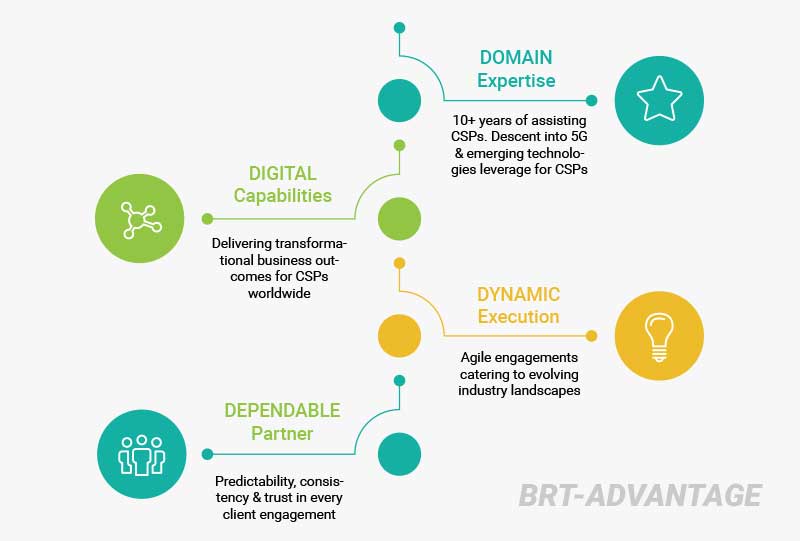 DOMAIN
Expertise

10+ years of assisting CSPs. Descent into 5G & emerging technologies leverage for CSPs

DIGITAL
Capabilities

Delivering transformational business outcomes for CSPs worldwide

DYNAMIC
Execution

Agile engagements catering to evolving industry landscapes

DEPENDABLE
Partner

Predictability, consistency & trust in every client engagement

BRT-ADVANTAGE